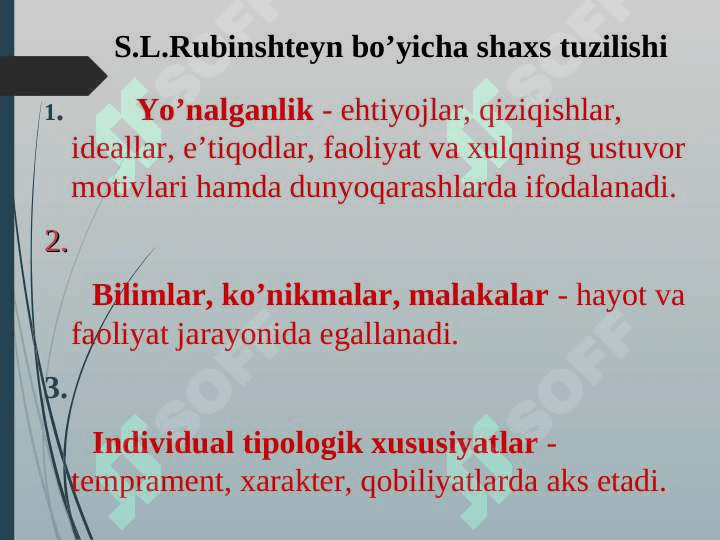 S.L.Rubinshteyn bo’yicha shaxs tuzilishi

1. Yo’nalganlik - ehtiyojlar, qiziqishlar, ideallar, e’tiqodlar, faoliyat va xulqning ustuvor motivlari hamda dunyoqarashlarda ifodalanadi.

2.

Bilimlar, ko’nikmalar, malakalar - hayot va faoliyat jarayonida egallanadi.

3.

Individual tipologik xususiyatlar - temprament, xarakter, qobiliyatlarda aks etadi.

SOFF SOFF SOFF SOFF